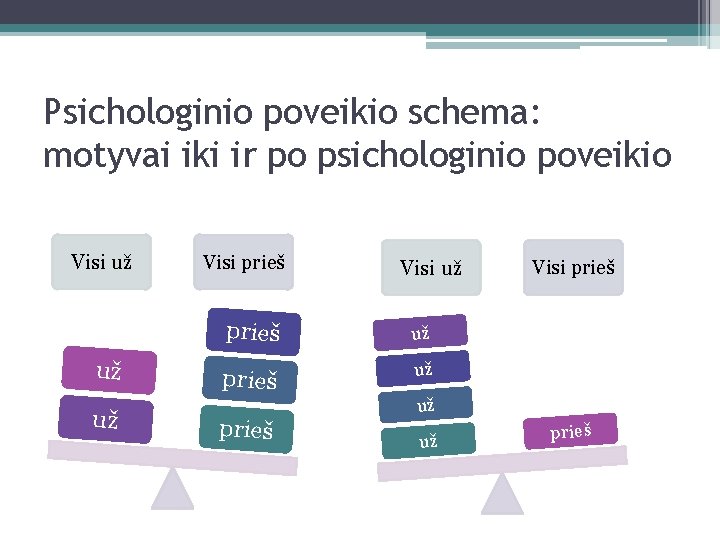 Psichologinio poveikio schema: motyvai iki ir po psichologinio poveikio

Visi už

Visi prieš

už
už

prieš
prieš
prieš

Visi už

Visi prieš

už
už
už
už

prieš